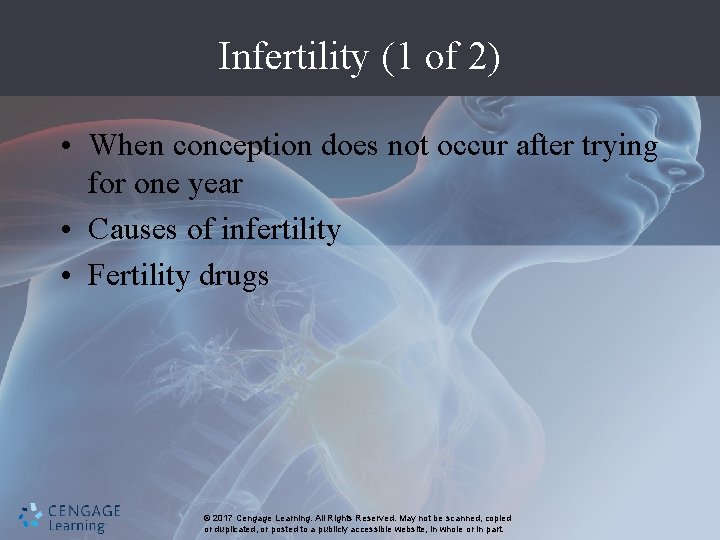 Infertility (1 of 2)

• When conception does not occur after trying for one year
• Causes of infertility
• Fertility drugs

CENGAGE Learning

© 2017 Cengage Learning. All Rights Reserved. May not be scanned, copied or duplicated, or posted to a publicly accessible website, in whole or in part.